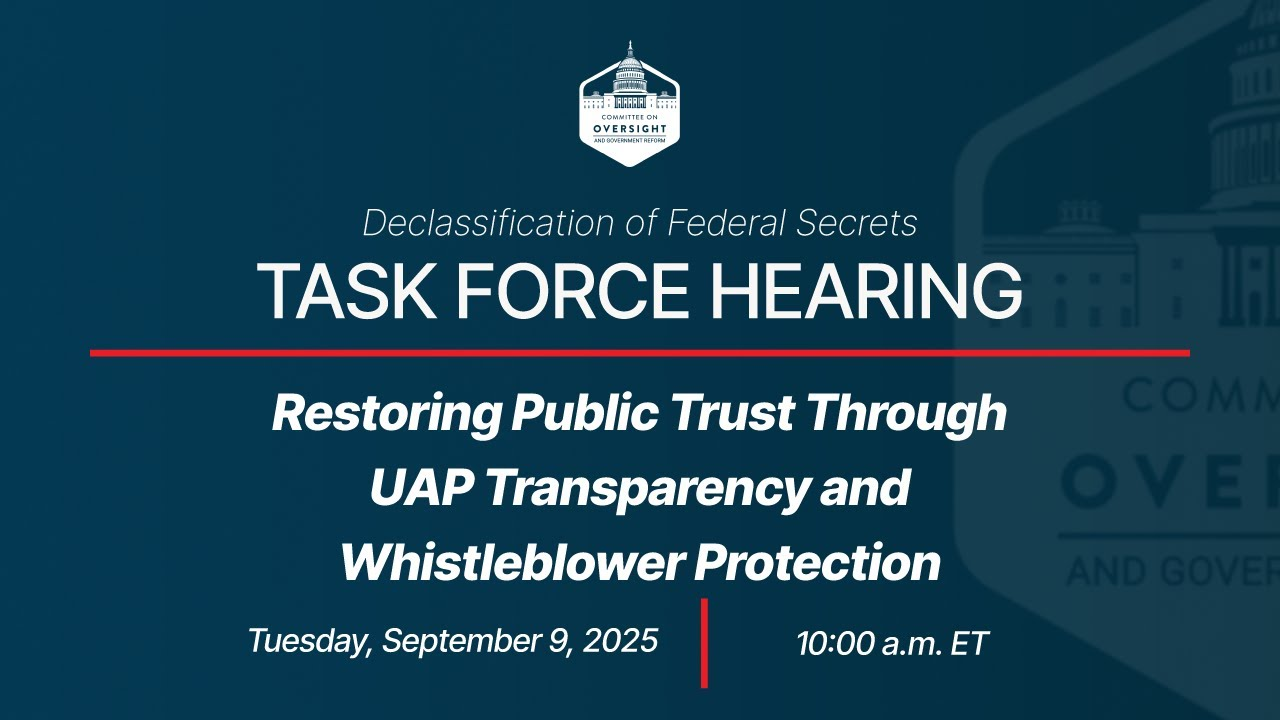 COMMITTEE ON
OVERSIGHT
AND GOVERNMENT REFORM

Declassification of Federal Secrets
TASK FORCE HEARING

Restoring Public Trust Through UAP Transparency and Whistleblower Protection

Tuesday, September 9, 2025

10:00 a.m. ET

COMM
OVER
AND GOVER